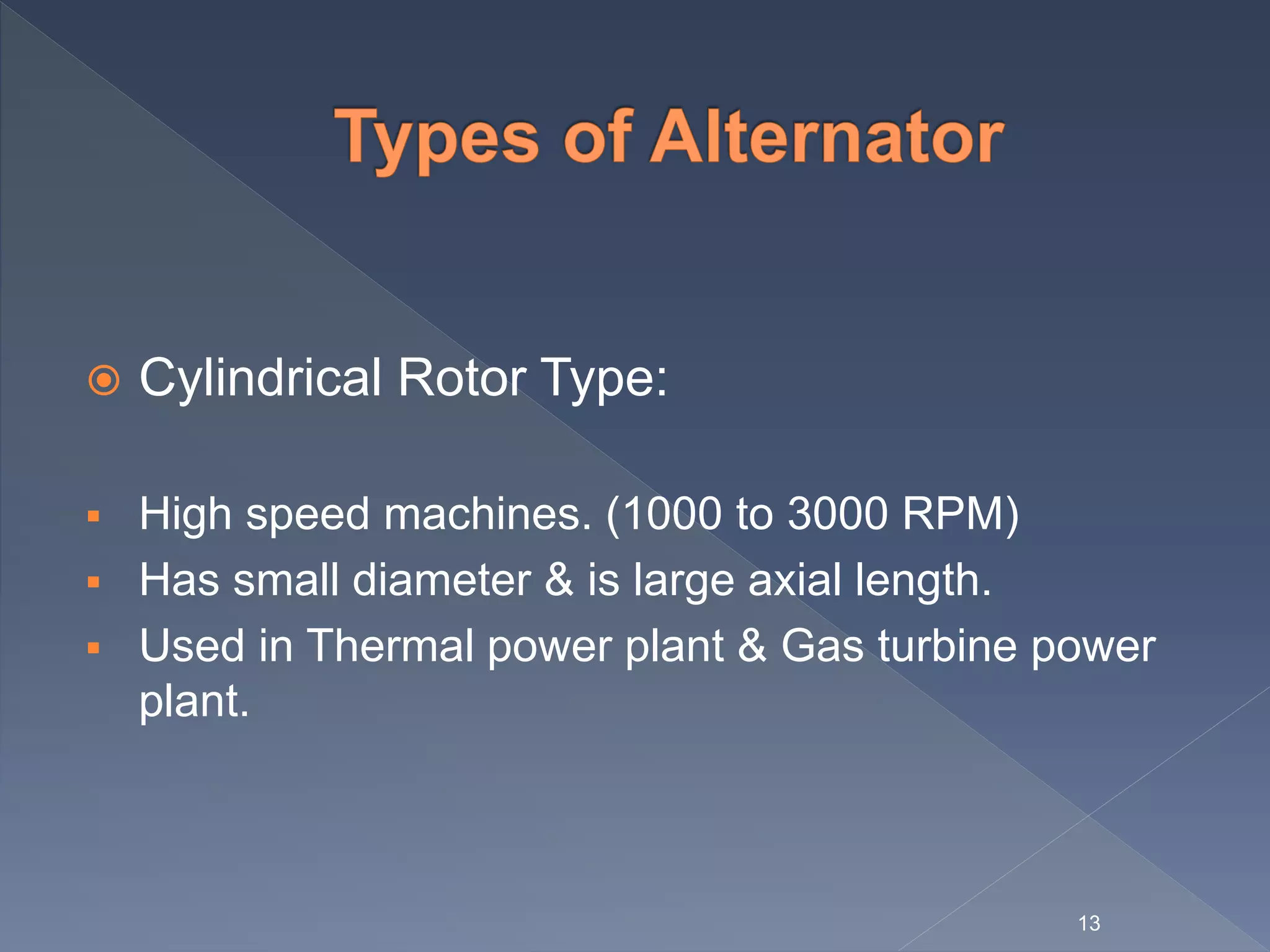 Types of Alternator

Cylindrical Rotor Type:

High speed machines. (1000 to 3000 RPM)
Has small diameter & is large axial length.
Used in Thermal power plant & Gas turbine power plant.

13